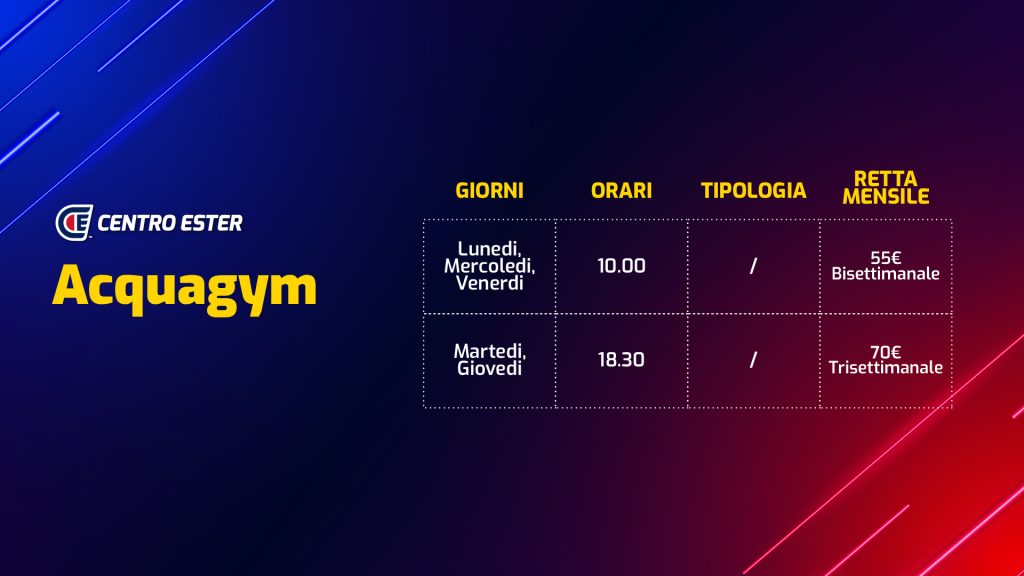 CENTRO ESTER

Acquagym

| GIORNI | ORARI | TIPOLOGIA | RETTA MENSILE |
|---|---|---|---|
| Lunedi, Mercoledi, Venerdi | 10.00 | / | 55€ Bisettimanale |
| Martedi, Giovedi | 18.30 | / | 70€ Trisettimanale |